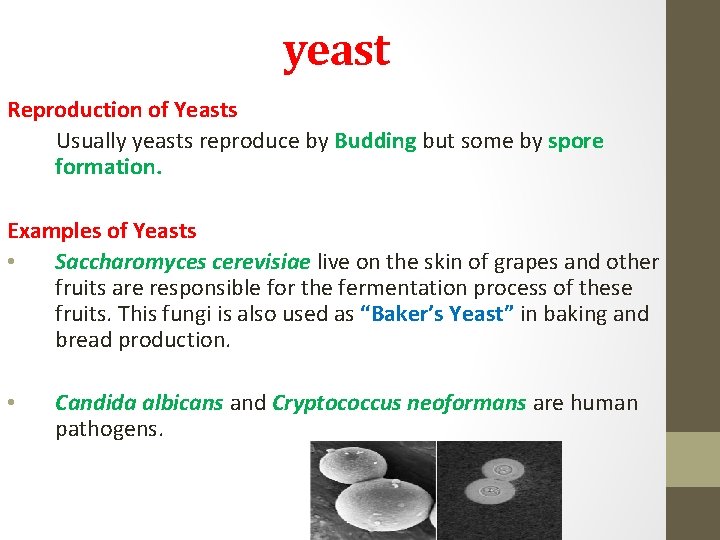 yeast

Reproduction of Yeasts

Usually yeasts reproduce by Budding but some by spore formation.

Examples of Yeasts

• Saccharomyces cerevisiae live on the skin of grapes and other fruits are responsible for the fermentation process of these fruits. This fungi is also used as "Baker's Yeast" in baking and bread production.

• Candida albicans and Cryptococcus neoformans are human pathogens.